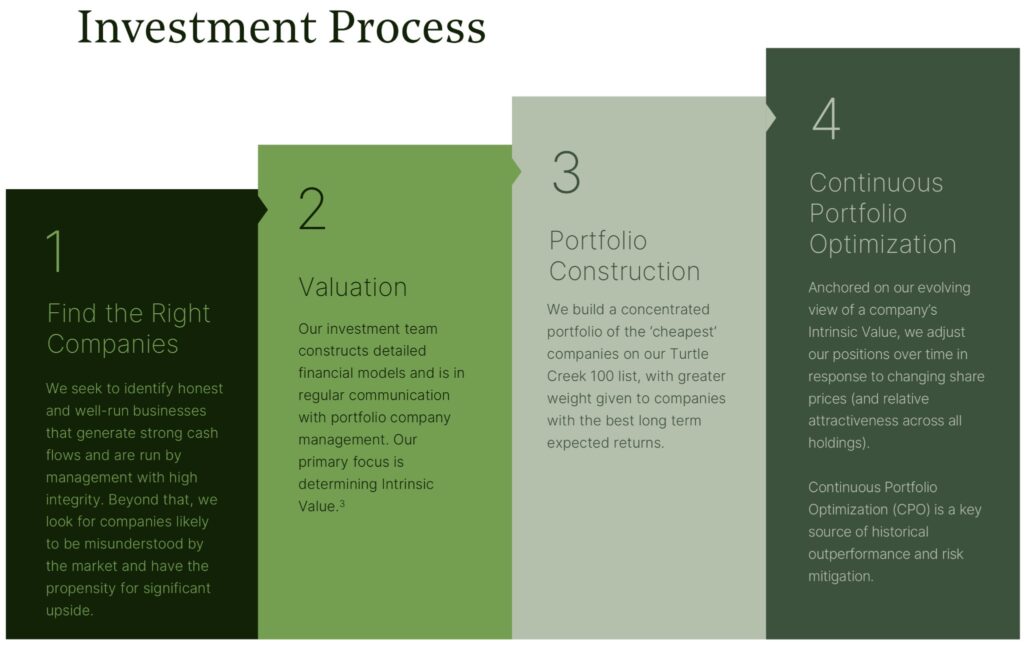 Investment Process

1

Find the Right Companies

We seek to identify honest and well-run businesses that generate strong cash flows and are run by management with high integrity. Beyond that, we look for companies likely to be misunderstood by the market and have the propensity for significant upside.

2

Valuation

Our investment team constructs detailed financial models and is in regular communication with portfolio company management. Our primary focus is determining Intrinsic Value.$^3$

3

Portfolio Construction

We build a concentrated portfolio of the 'cheapest' companies on our Turtle Creek 100 list, with greater weight given to companies with the best long term expected returns.

4

Continuous Portfolio Optimization

Anchored on our evolving view of a company's Intrinsic Value, we adjust our positions over time in response to changing share prices (and relative attractiveness across all holdings).

Continuous Portfolio Optimization (CPO) is a key source of historical outperformance and risk mitigation.